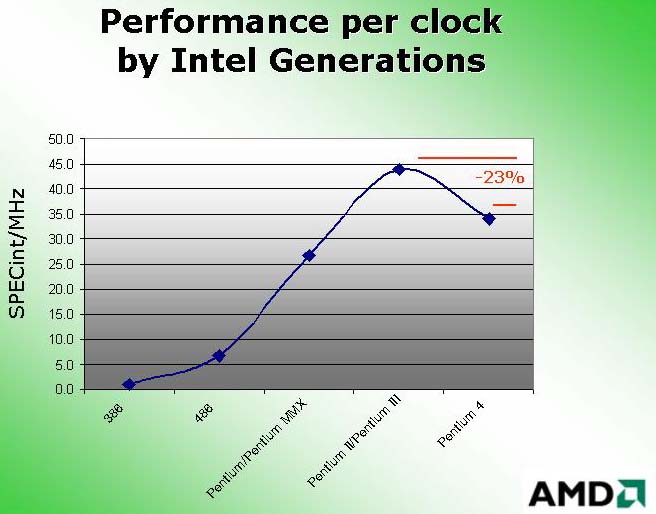 Performance per clock by Intel Generations

SPECint/MHz

50.0
45.0
40.0
35.0
30.0
25.0
20.0
15.0
10.0
5.0
0.0

-23%

386
486
Pentium/Pentium MMX
Pentium II/Pentium III
Pentium 4

AMD